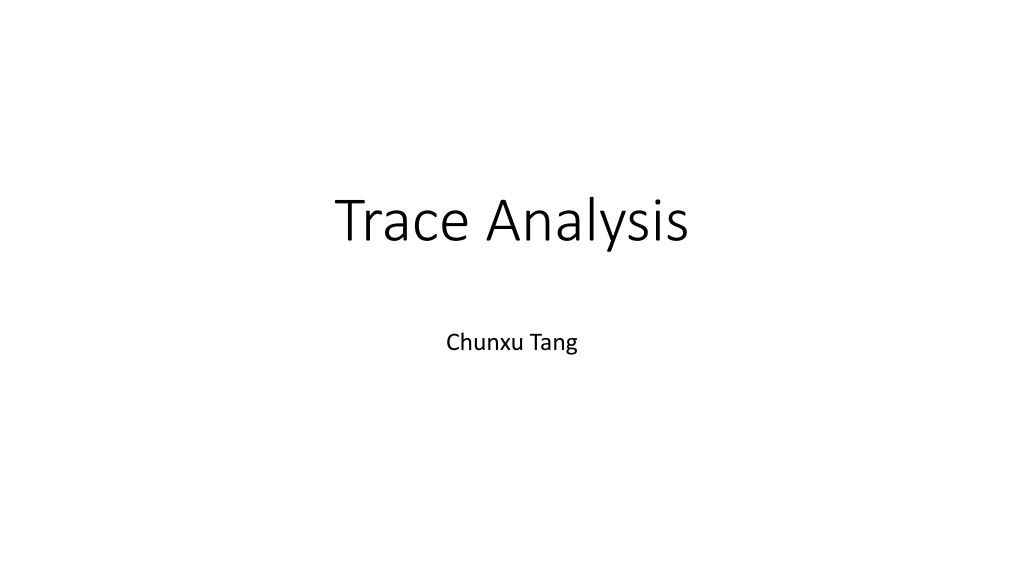 Trace Analysis

Chunxu Tang